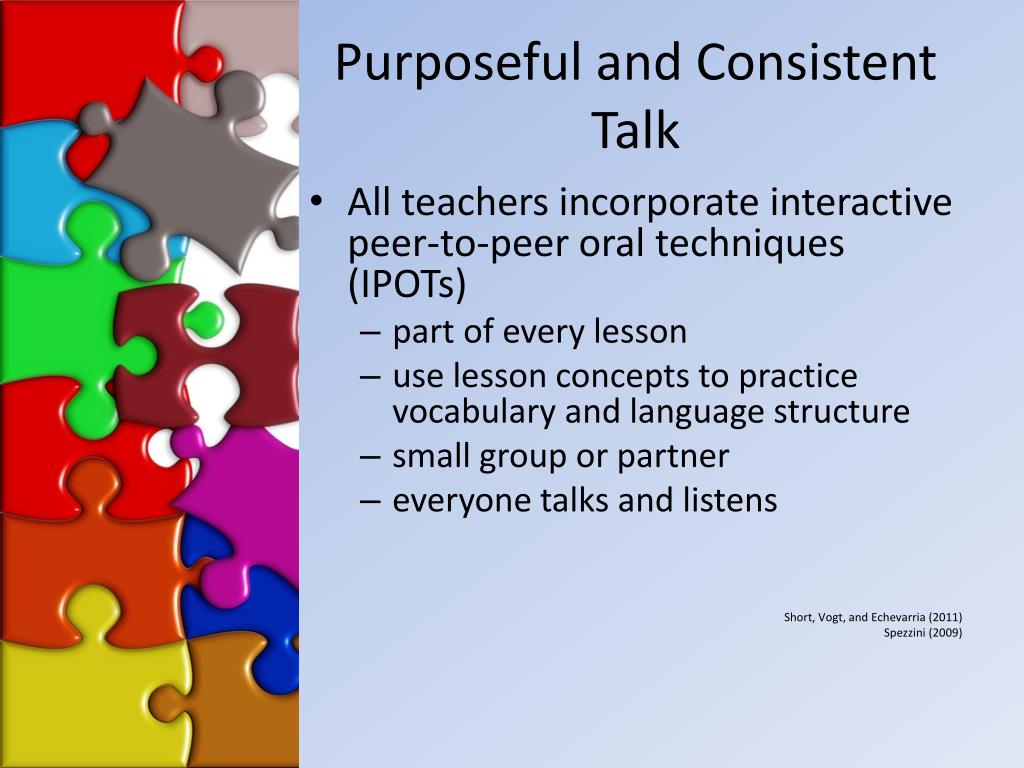 Purposeful and Consistent Talk

• All teachers incorporate interactive peer-to-peer oral techniques (IPOTs)
– part of every lesson
– use lesson concepts to practice vocabulary and language structure
– small group or partner
– everyone talks and listens

Short, Vogt, and Echevarria (2011)
Spezzini (2009)